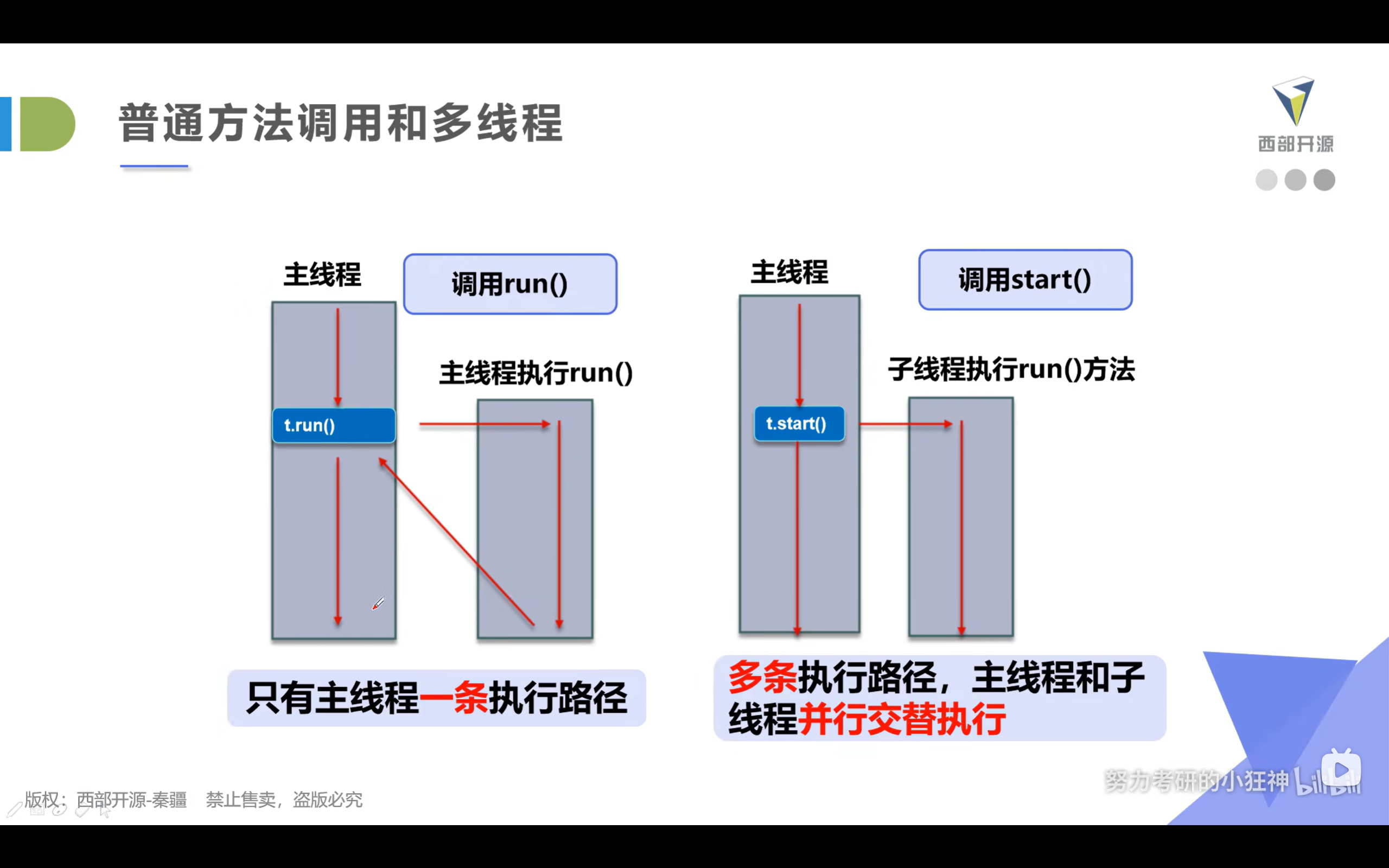 普通方法调用和多线程

西部开源

主线程

调用run()

主线程执行run()

t.run()

只有主线程一条执行路径

主线程

调用start()

子线程执行run()方法

t.start()

多条执行路径，主线程和子线程并行交替执行

版权：西部开源-秦疆　禁止售卖，盗版必究

努力考研的小狂神 bilibili